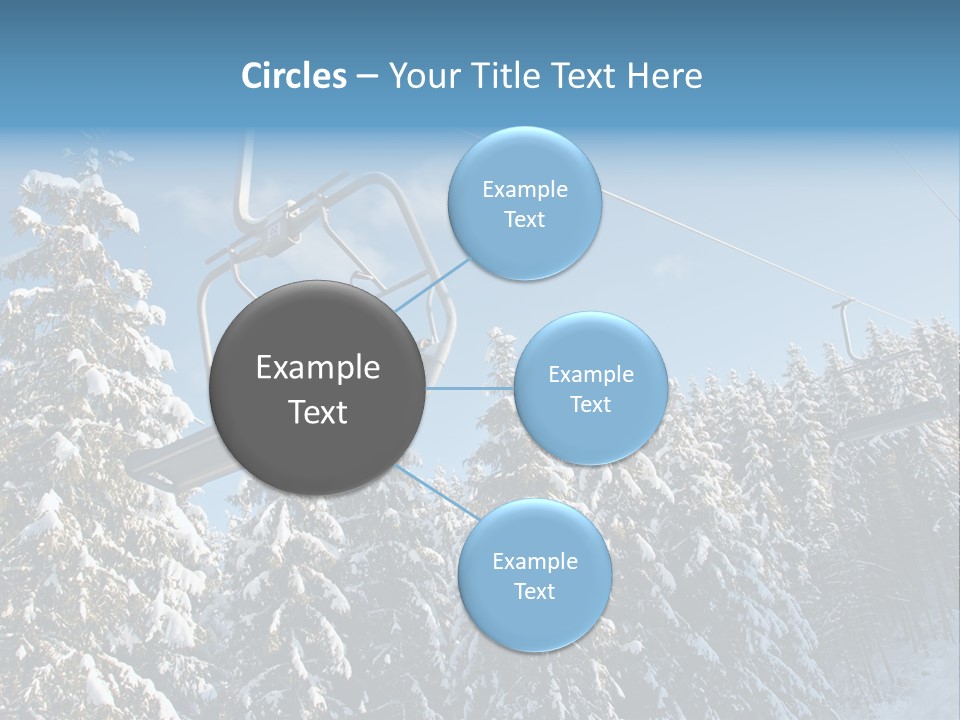 Circles – Your Title Text Here

Example Text

Example Text

Example Text

Example Text